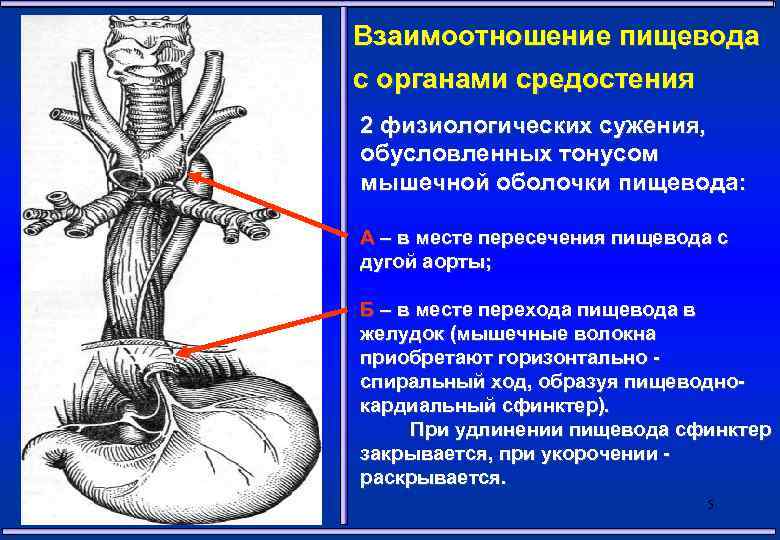 Взаимоотношение пищевода с органами средостения

2 физиологических сужения, обусловленных тонусом мышечной оболочки пищевода:

А – в месте пересечения пищевода с дугой аорты;

Б – в месте перехода пищевода в желудок (мышечные волокна приобретают горизонтально - спиральный ход, образуя пищеводно-кардиальный сфинктер).

При удлинении пищевода сфинктер закрывается, при укорочении - раскрывается.

5